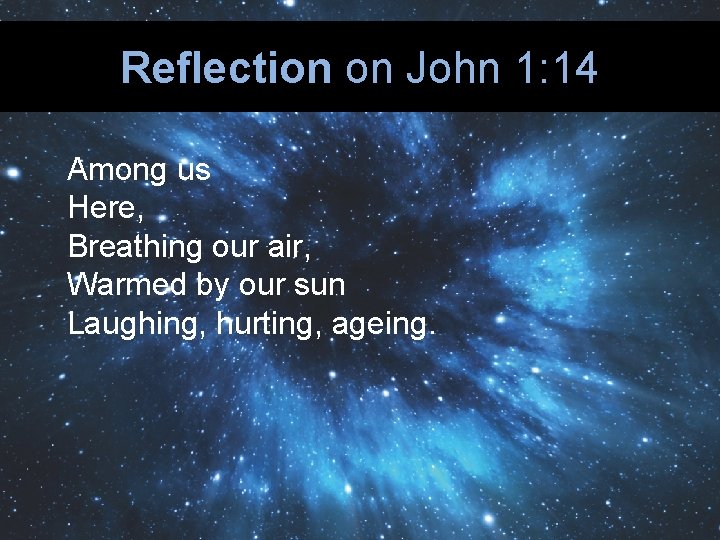 Reflection on John 1:14

Among us
Here,
Breathing our air,
Warmed by our sun
Laughing, hurting, ageing.